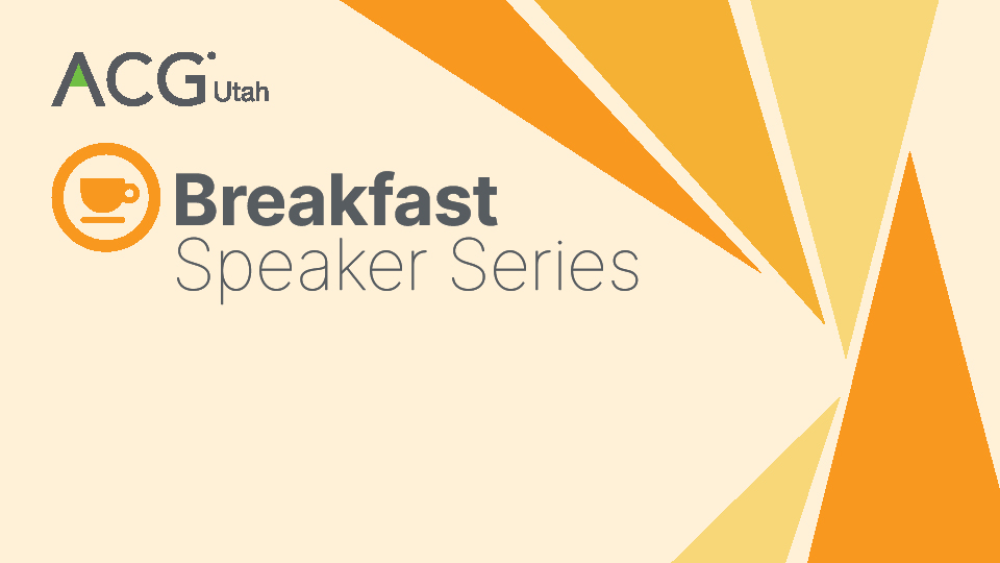 ACG Utah

Breakfast
Speaker Series